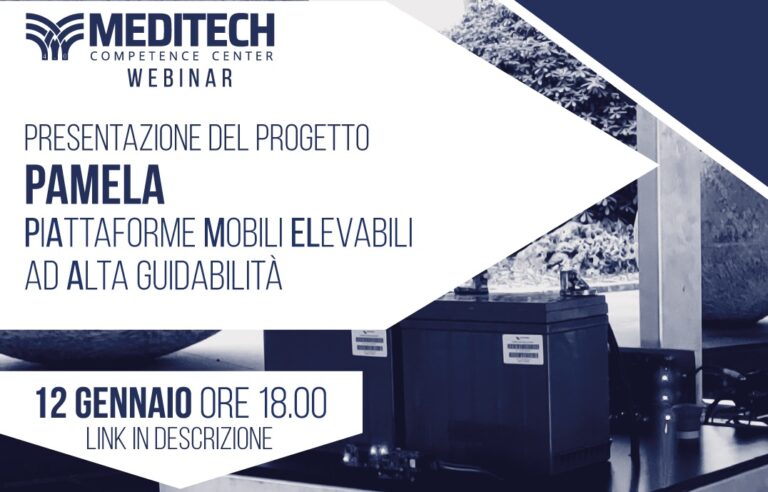 MEDITECH
COMPETENCE CENTER
WEBINAR

PRESENTAZIONE DEL PROGETTO
PAMELA
PIATTAFORME MOBILI ELEVABILI AD ALTA GUIDABILITÀ

12 GENNAIO ORE 18.00
LINK IN DESCRIZIONE